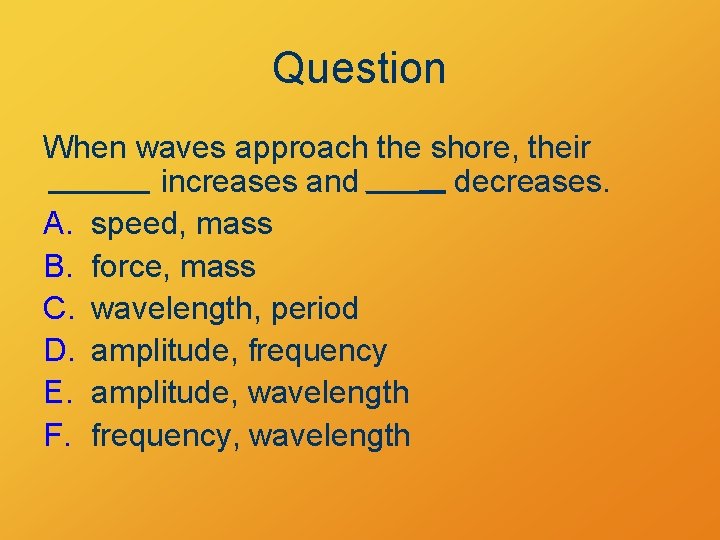 Question

When waves approach the shore, their ______ increases and _____ decreases.

A. speed, mass
B. force, mass
C. wavelength, period
D. amplitude, frequency
E. amplitude, wavelength
F. frequency, wavelength